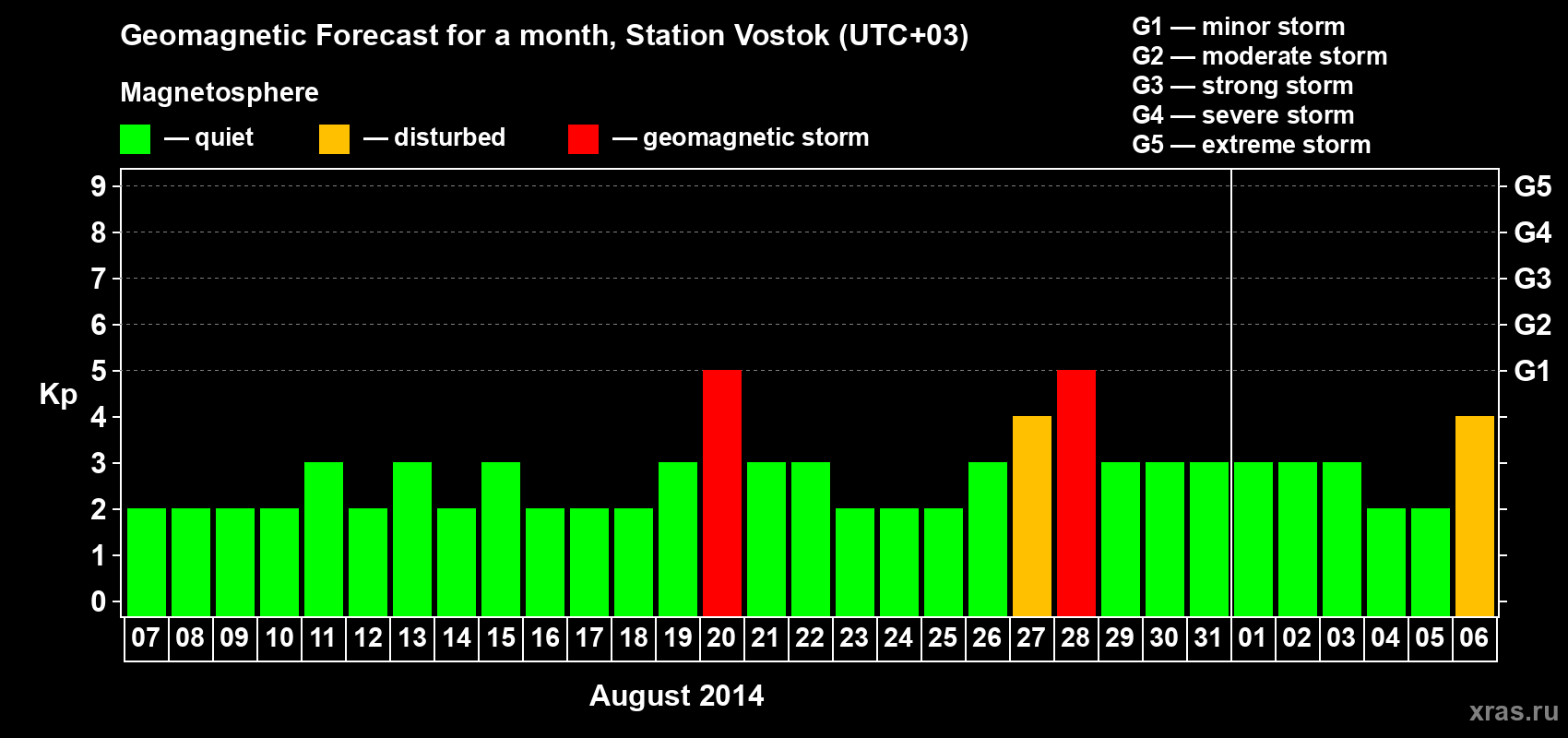 Geomagnetic Forecast for a month, Station Vostok (UTC+03)

Magnetosphere

— quiet — disturbed — geomagnetic storm

G1 — minor storm
G2 — moderate storm
G3 — strong storm
G4 — severe storm
G5 — extreme storm

Kp

9
8
7
6
5
4
3
2
1
0

G5
G4
G3
G2
G1

07 08 09 10 11 12 13 14 15 16 17 18 19 20 21 22 23 24 25 26 27 28 29 30 31 01 02 03 04 05 06

August 2014

xras.ru